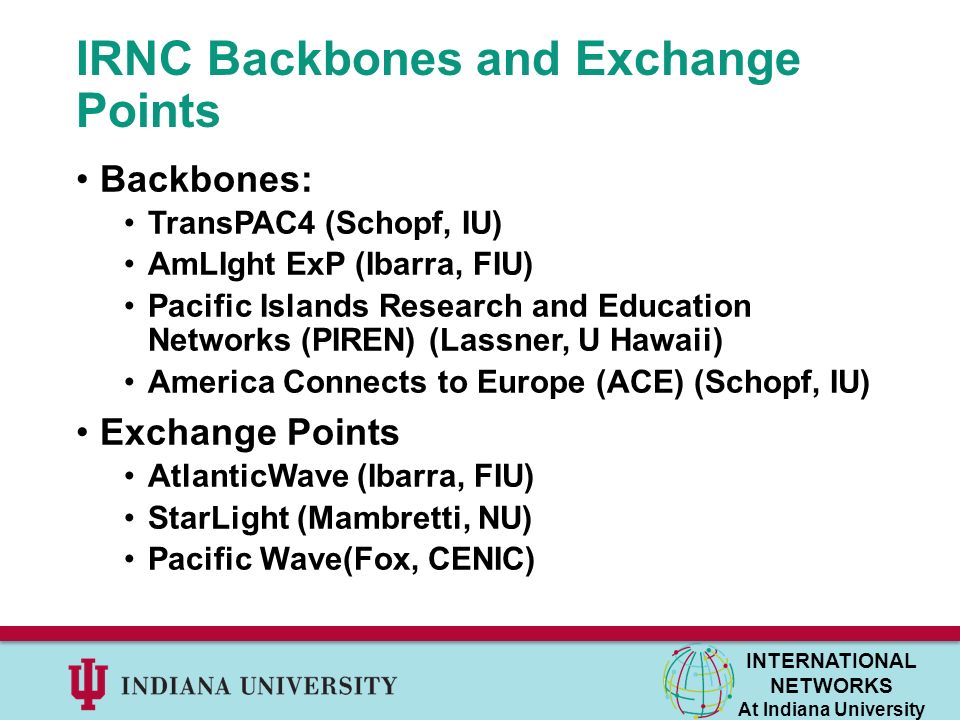 IRNC Backbones and Exchange Points

• Backbones:
  • TransPAC4 (Schopf, IU)
  • AmLIght ExP (Ibarra, FIU)
  • Pacific Islands Research and Education Networks (PIREN) (Lassner, U Hawaii)
  • America Connects to Europe (ACE) (Schopf, IU)
• Exchange Points
  • AtlanticWave (Ibarra, FIU)
  • StarLight (Mambretti, NU)
  • Pacific Wave(Fox, CENIC)

INDIANA UNIVERSITY

INTERNATIONAL NETWORKS At Indiana University